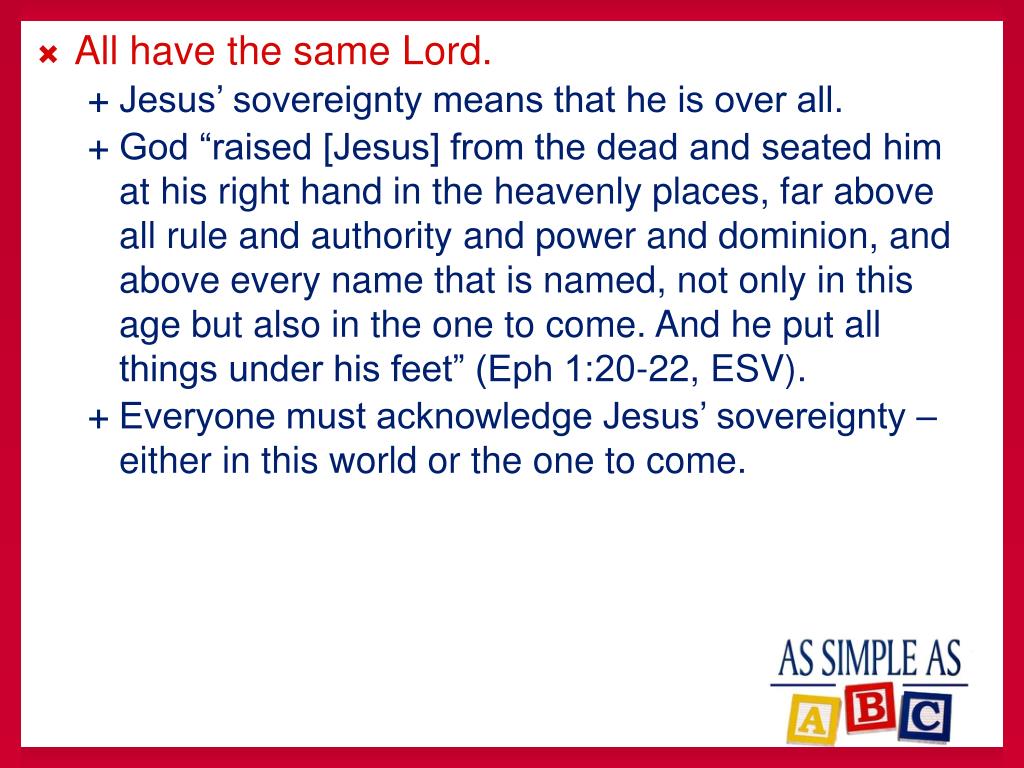 × All have the same Lord.

+ Jesus’ sovereignty means that he is over all.

+ God “raised [Jesus] from the dead and seated him at his right hand in the heavenly places, far above all rule and authority and power and dominion, and above every name that is named, not only in this age but also in the one to come. And he put all things under his feet” (Eph 1:20-22, ESV).

+ Everyone must acknowledge Jesus’ sovereignty – either in this world or the one to come.

AS SIMPLE AS
A B C